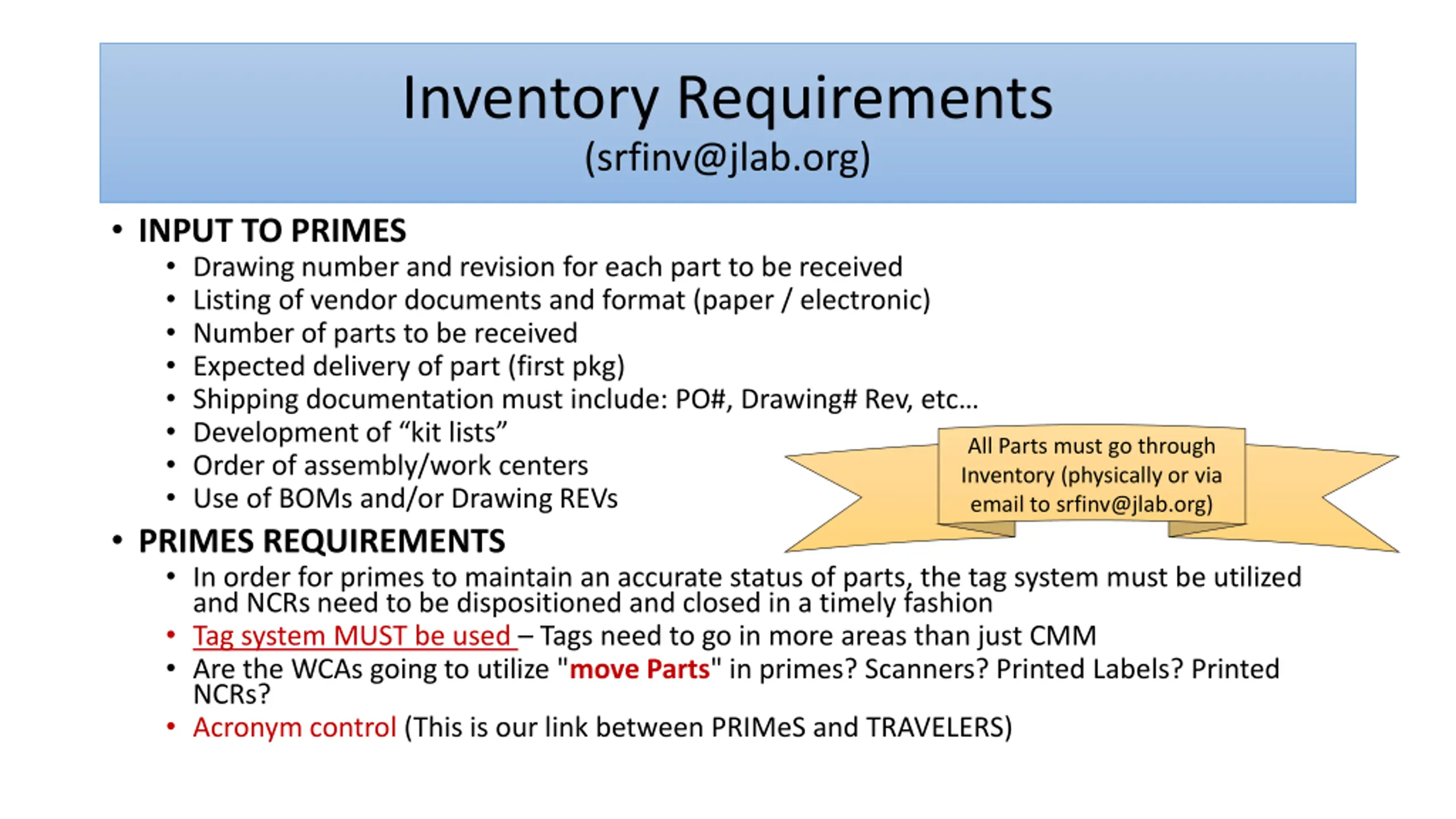 Inventory Requirements
(srfinv@jlab.org)

• INPUT TO PRIMES
  • Drawing number and revision for each part to be received
  • Listing of vendor documents and format (paper / electronic)
  • Number of parts to be received
  • Expected delivery of part (first pkg)
  • Shipping documentation must include: PO#, Drawing# Rev, etc…
  • Development of “kit lists”
  • Order of assembly/work centers
  • Use of BOMs and/or Drawing REVs

All Parts must go through Inventory (physically or via email to srfinv@jlab.org)

• PRIMES REQUIREMENTS
  • In order for primes to maintain an accurate status of parts, the tag system must be utilized and NCRs need to be dispositioned and closed in a timely fashion
  • Tag system MUST be used – Tags need to go in more areas than just CMM
  • Are the WCAs going to utilize "move Parts" in primes? Scanners? Printed Labels? Printed NCRs?
  • Acronym control (This is our link between PRIMeS and TRAVELERS)